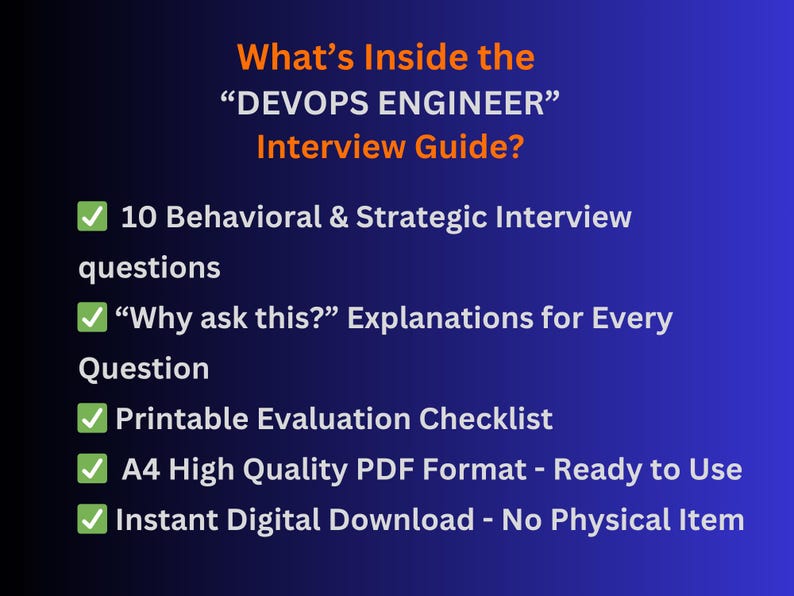 What's Inside the
"DEVOPS ENGINEER"
Interview Guide?

✅ 10 Behavioral & Strategic Interview questions
✅ "Why ask this?" Explanations for Every Question
✅ Printable Evaluation Checklist
✅ A4 High Quality PDF Format - Ready to Use
✅ Instant Digital Download - No Physical Item